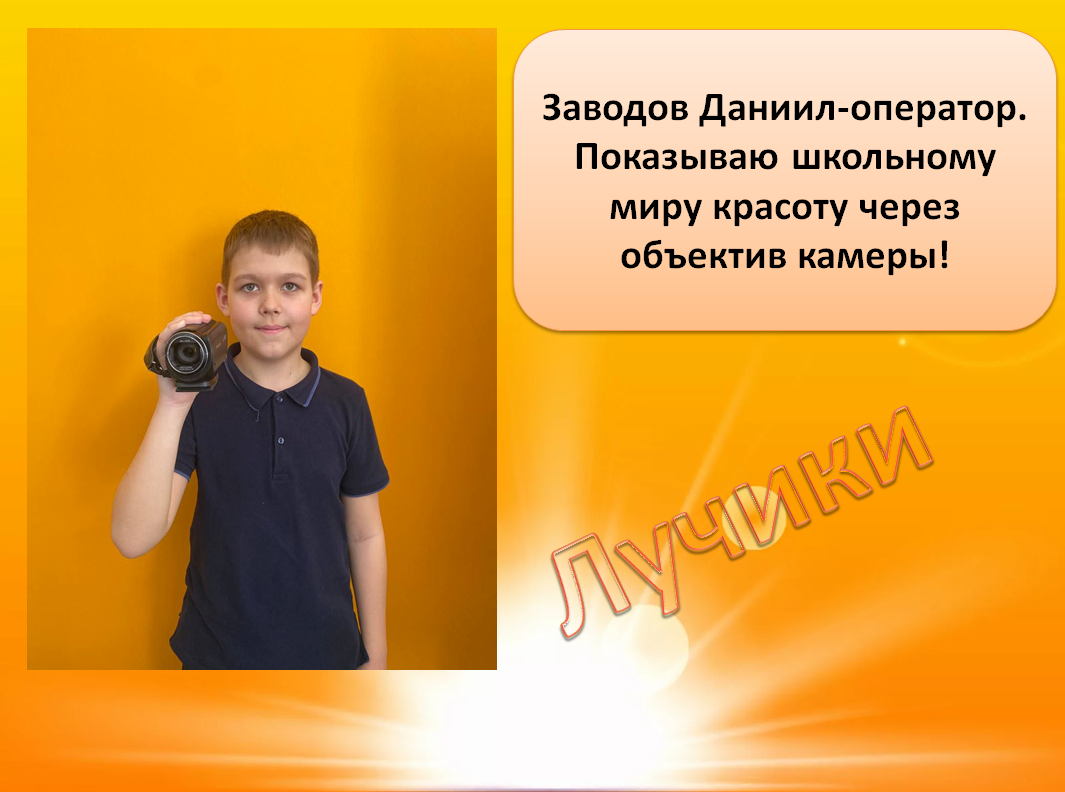 Заводов Даниил-оператор. Показываю школьному миру красоту через объектив камеры!

ЛУЧИКИ